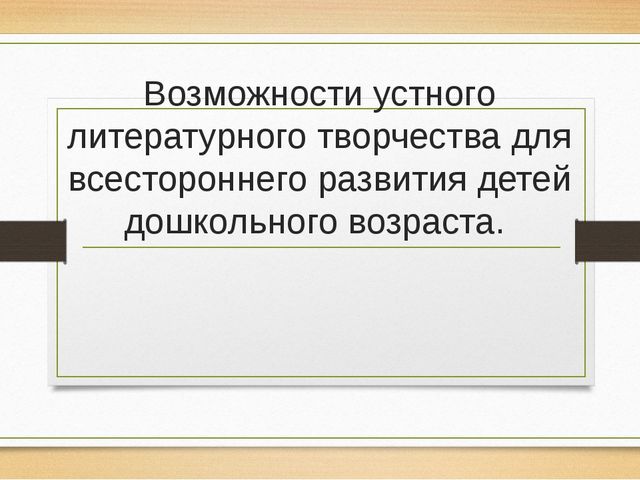 Возможности устного литературного творчества для всестороннего развития детей дошкольного возраста.